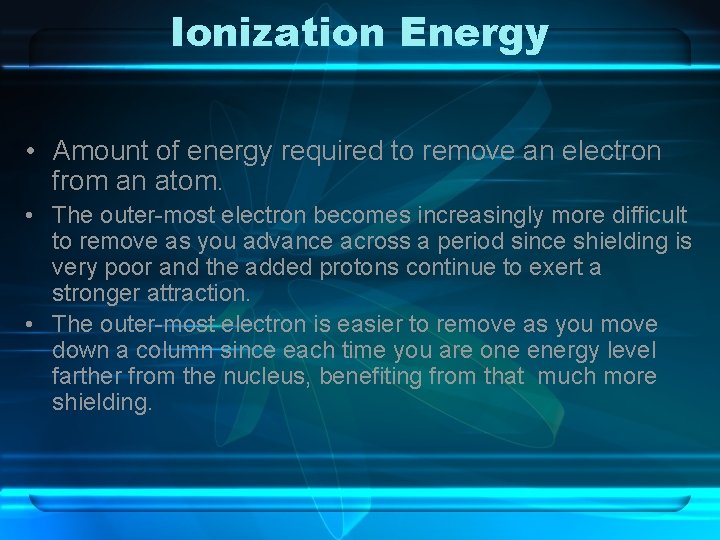 Ionization Energy

• Amount of energy required to remove an electron from an atom.

• The outer-most electron becomes increasingly more difficult to remove as you advance across a period since shielding is very poor and the added protons continue to exert a stronger attraction.

• The outer-most electron is easier to remove as you move down a column since each time you are one energy level farther from the nucleus, benefiting from that much more shielding.